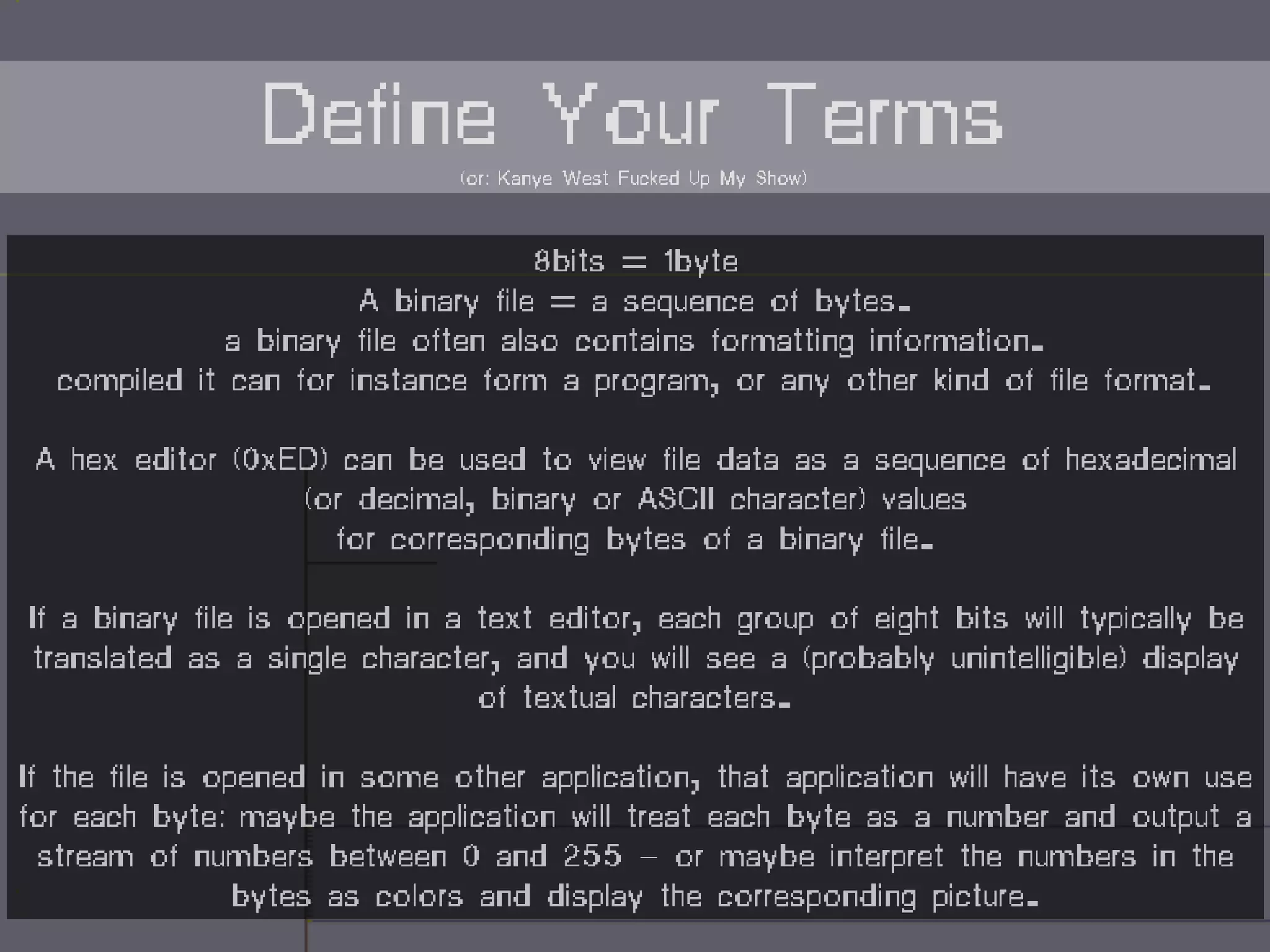 Define Your Terms

(or: Kanye West Fucked Up My Show)

8bits = 1byte
A binary file = a sequence of bytes.
a binary file often also contains formatting information.
compiled it can for instance form a program, or any other kind of file format.

A hex editor (0xED) can be used to view file data as a sequence of hexadecimal (or decimal, binary or ASCII character) values for corresponding bytes of a binary file.

If a binary file is opened in a text editor, each group of eight bits will typically be translated as a single character, and you will see a (probably unintelligible) display of textual characters.

If the file is opened in some other application, that application will have its own use for each byte: maybe the application will treat each byte as a number and output a stream of numbers between 0 and 255 – or maybe interpret the numbers in the bytes as colors and display the corresponding picture.